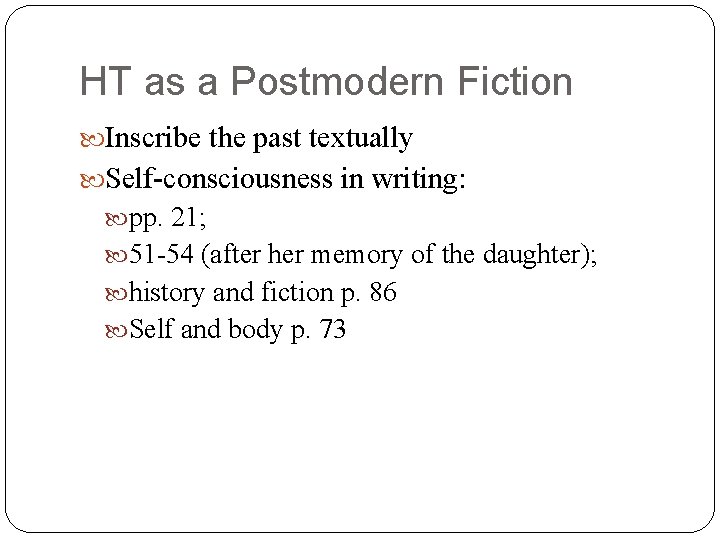 HT as a Postmodern Fiction

Inscribe the past textually

Self-consciousness in writing:

pp. 21;

51-54 (after her memory of the daughter);

history and fiction p. 86

Self and body p. 73